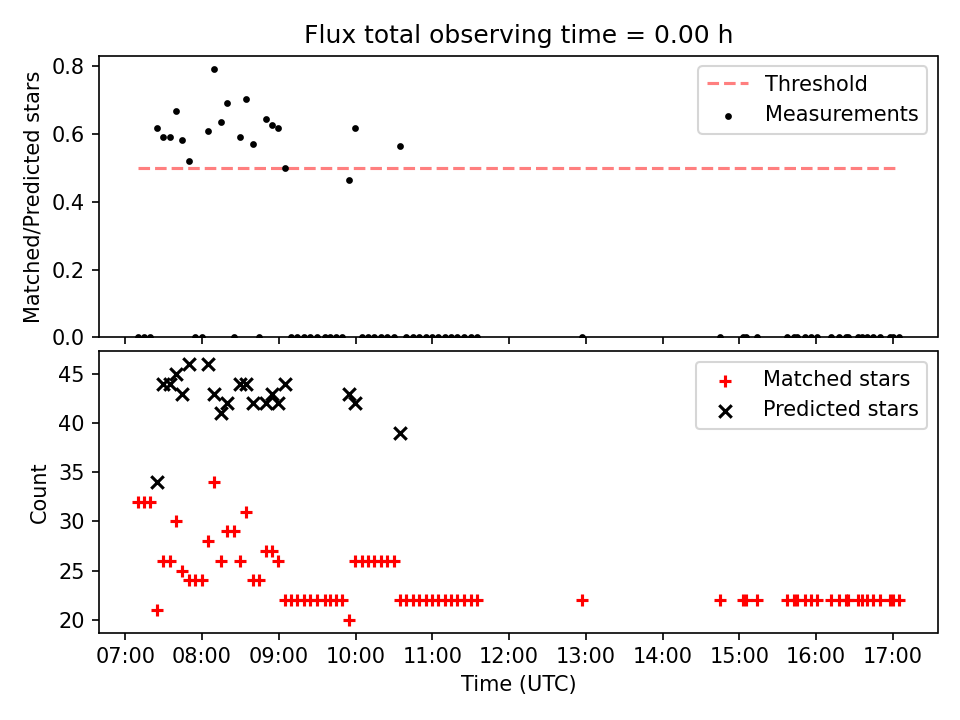 Flux total observing time = 0.00 h

Matched/Predicted stars

0.8
0.6
0.4
0.2
0.0

Threshold
Measurements

Count

45
40
35
30
25
20

Matched stars
Predicted stars

07:00 08:00 09:00 10:00 11:00 12:00 13:00 14:00 15:00 16:00 17:00

Time (UTC)